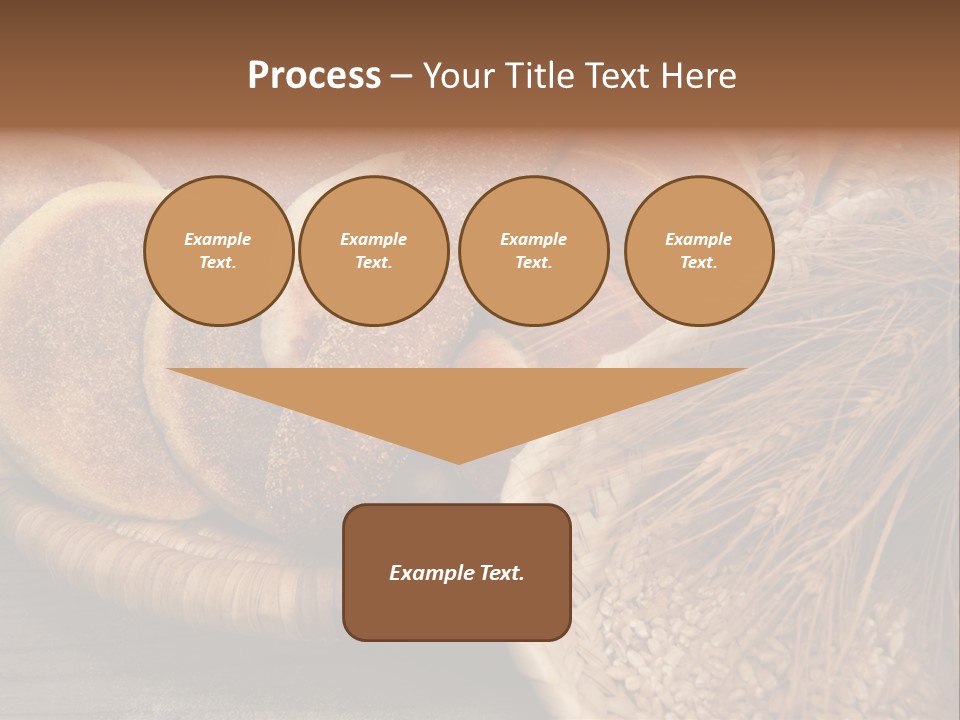 Process – Your Title Text Here

Example Text.

Example Text.

Example Text.

Example Text.

Example Text.